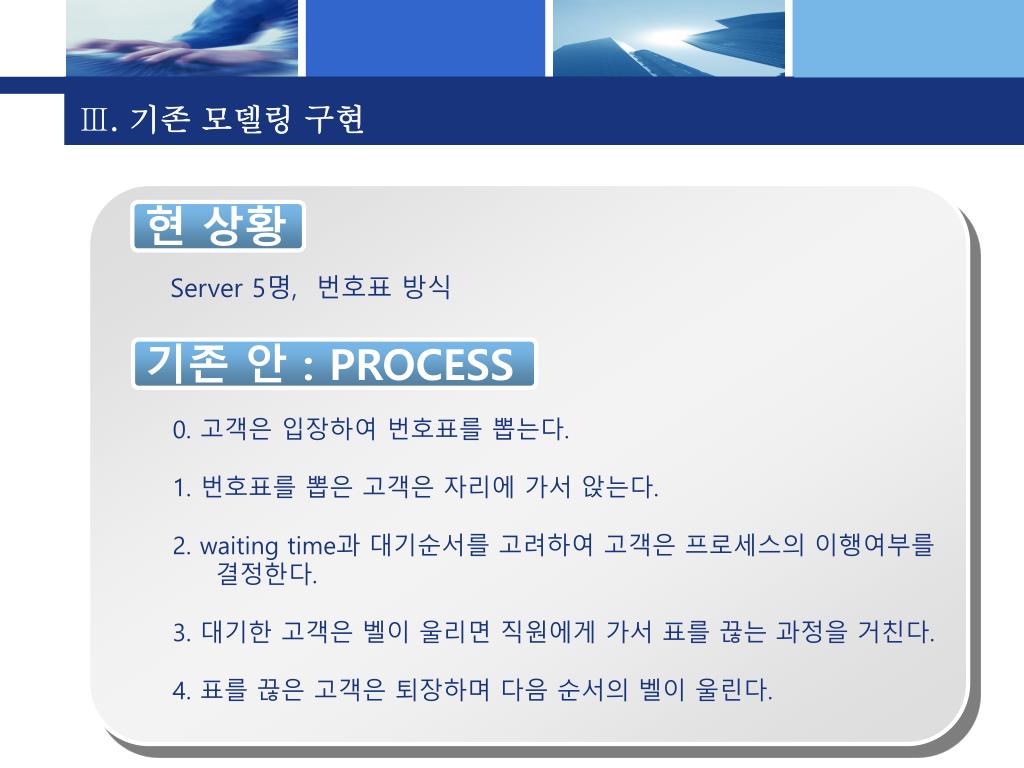 Ⅲ. 기존 모델링 구현

현 상황

Server 5명, 번호표 방식

기존 안 : PROCESS

0. 고객은 입장하여 번호표를 뽑는다.

1. 번호표를 뽑은 고객은 자리에 가서 앉는다.

2. waiting time과 대기순서를 고려하여 고객은 프로세스의 이행여부를 결정한다.

3. 대기한 고객은 벨이 울리면 직원에게 가서 표를 끊는 과정을 거친다.

4. 표를 끊은 고객은 퇴장하며 다음 순서의 벨이 울린다.